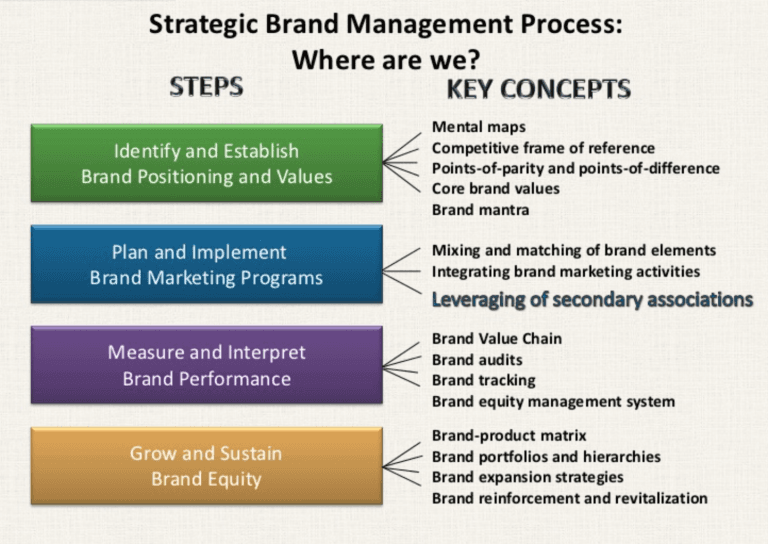 Strategic Brand Management Process:
Where are we?

STEPS

KEY CONCEPTS

Identify and Establish Brand Positioning and Values

Mental maps
Competitive frame of reference
Points-of-parity and points-of-difference
Core brand values
Brand mantra

Plan and Implement Brand Marketing Programs

Mixing and matching of brand elements
Integrating brand marketing activities
Leveraging of secondary associations

Measure and Interpret Brand Performance

Brand Value Chain
Brand audits
Brand tracking
Brand equity management system

Grow and Sustain Brand Equity

Brand-product matrix
Brand portfolios and hierarchies
Brand expansion strategies
Brand reinforcement and revitalization